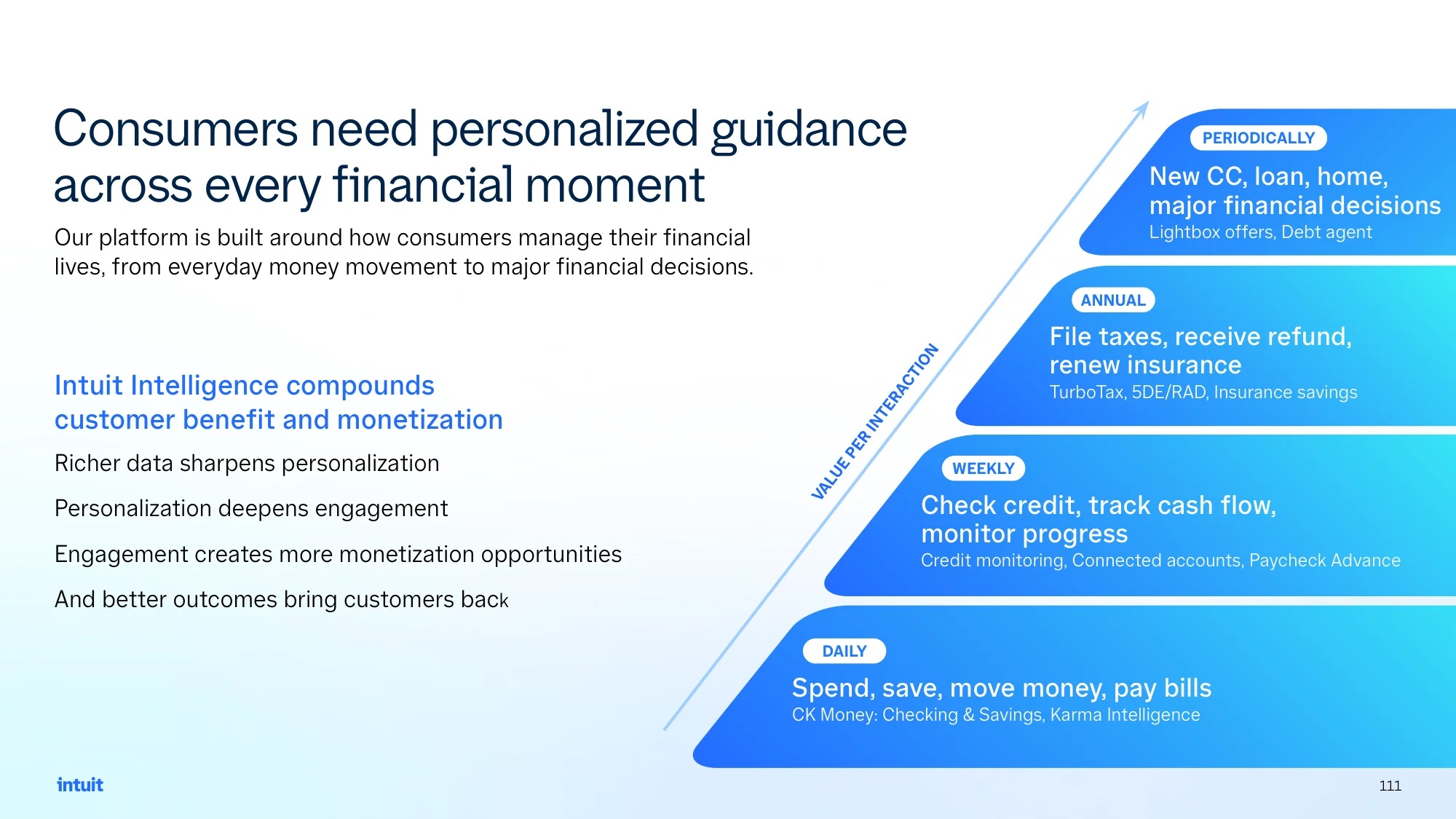 Consumers need personalized guidance across every financial moment

Our platform is built around how consumers manage their financial lives, from everyday money movement to major financial decisions.

Intuit Intelligence compounds customer benefit and monetization

Richer data sharpens personalization

Personalization deepens engagement

Engagement creates more monetization opportunities

And better outcomes bring customers back

VALUE PER INTERACTION

PERIODICALLY

New CC, loan, home, major financial decisions

Lightbox offers, Debt agent

ANNUAL

File taxes, receive refund, renew insurance

TurboTax, 5DE/RAD, Insurance savings

WEEKLY

Check credit, track cash flow, monitor progress

Credit monitoring, Connected accounts, Paycheck Advance

DAILY

Spend, save, move money, pay bills

CK Money: Checking & Savings, Karma Intelligence

intuit

111